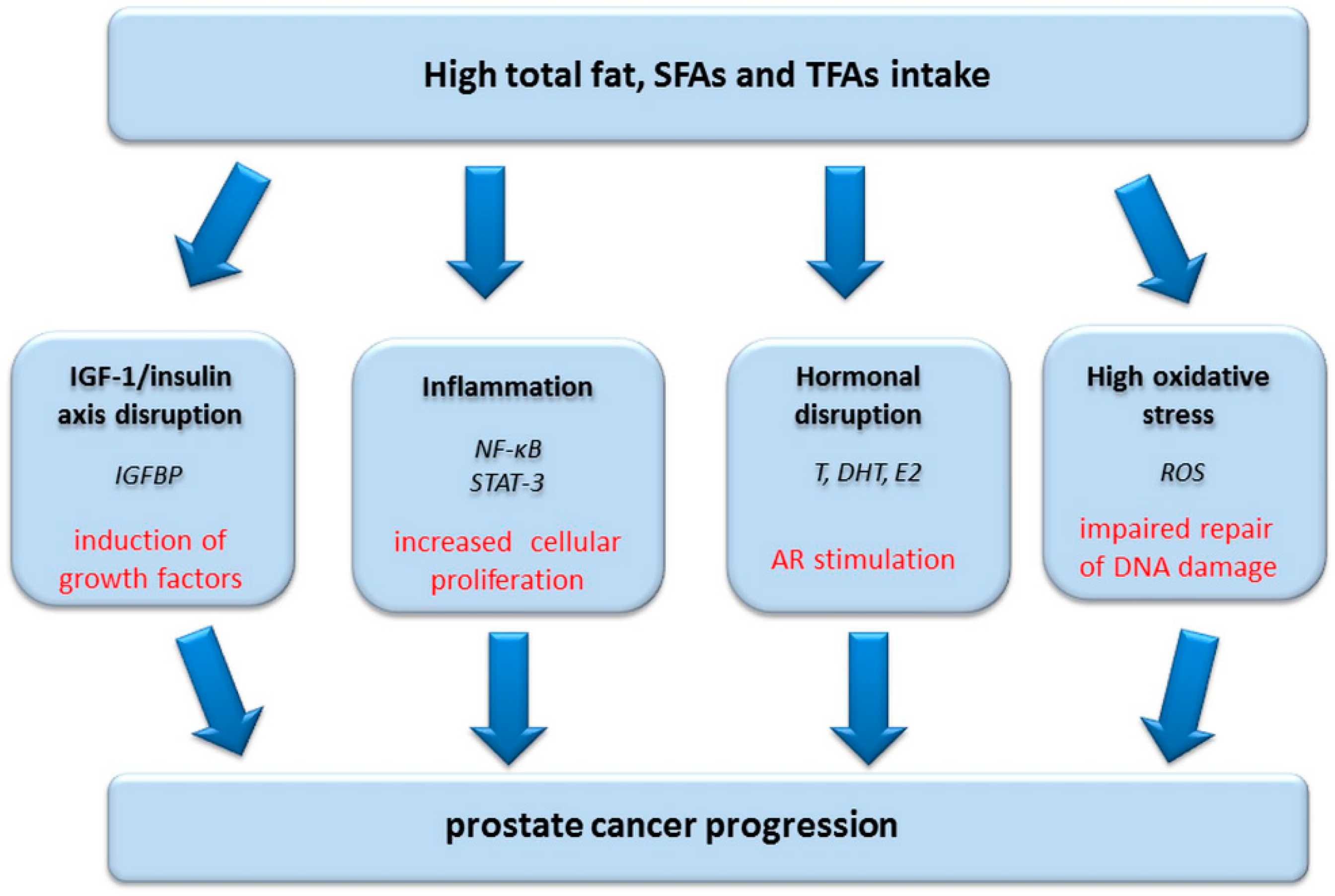 High total fat, SFAs and TFAs intake

IGF-1/insulin axis disruption

IGFBP

induction of growth factors

Inflammation

NF-κB
STAT-3

increased cellular proliferation

Hormonal disruption

T, DHT, E2

AR stimulation

High oxidative stress

ROS

impaired repair of DNA damage

prostate cancer progression